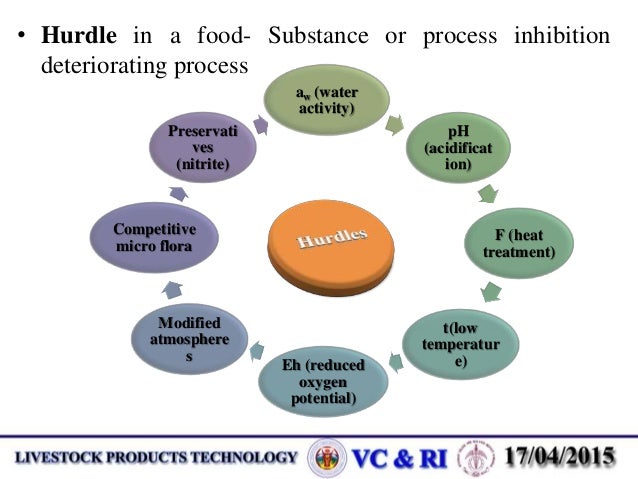 • **Hurdle** in a food- Substance or process inhibition deteriorating process

$a_w$ (water activity)

pH (acidification)

F (heat treatment)

t(low temperature)

Eh (reduced oxygen potential)

Modified atmospheres

Competitive micro flora

Preservatives (nitrite)

Hurdles

LIVESTOCK PRODUCTS TECHNOLOGY VC & RI 17/04/2015